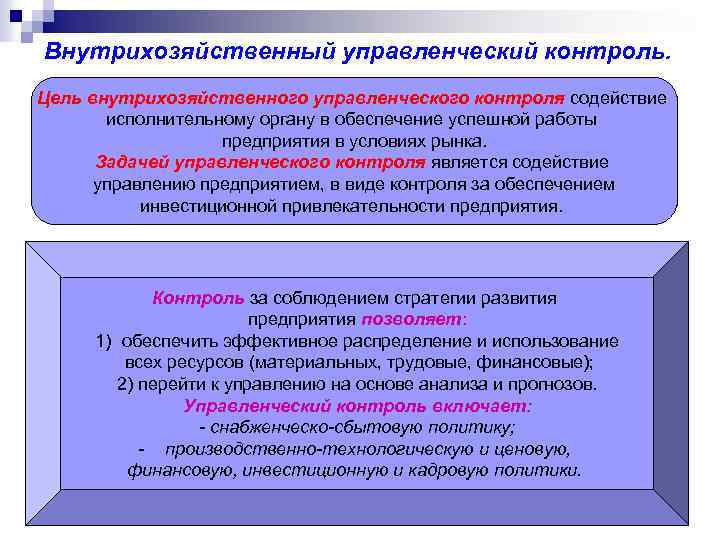 Внутрихозяйственный управленческий контроль.

Цель внутрихозяйственного управленческого контроля содействие исполнительному органу в обеспечение успешной работы предприятия в условиях рынка.
Задачей управленческого контроля является содействие управлению предприятием, в виде контроля за обеспечением инвестиционной привлекательности предприятия.

Контроль за соблюдением стратегии развития предприятия позволяет:
1) обеспечить эффективное распределение и использование всех ресурсов (материальных, трудовые, финансовые);
2) перейти к управлению на основе анализа и прогнозов.
Управленческий контроль включает:
- снабженческо-сбытовую политику;
- производственно-технологическую и ценовую, финансовую, инвестиционную и кадровую политики.